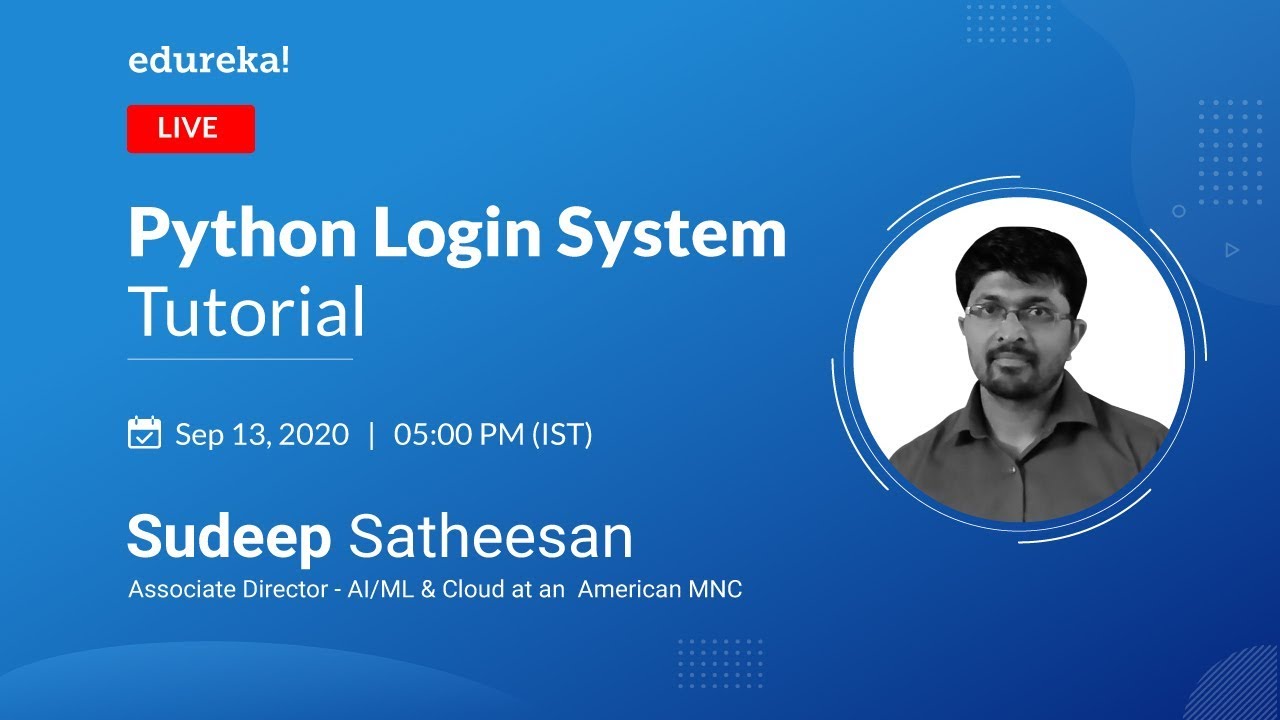 edureka!

LIVE

Python Login System Tutorial

Sep 13, 2020 | 05:00 PM (IST)

Sudeep Satheesan
Associate Director - AI/ML & Cloud at an American MNC